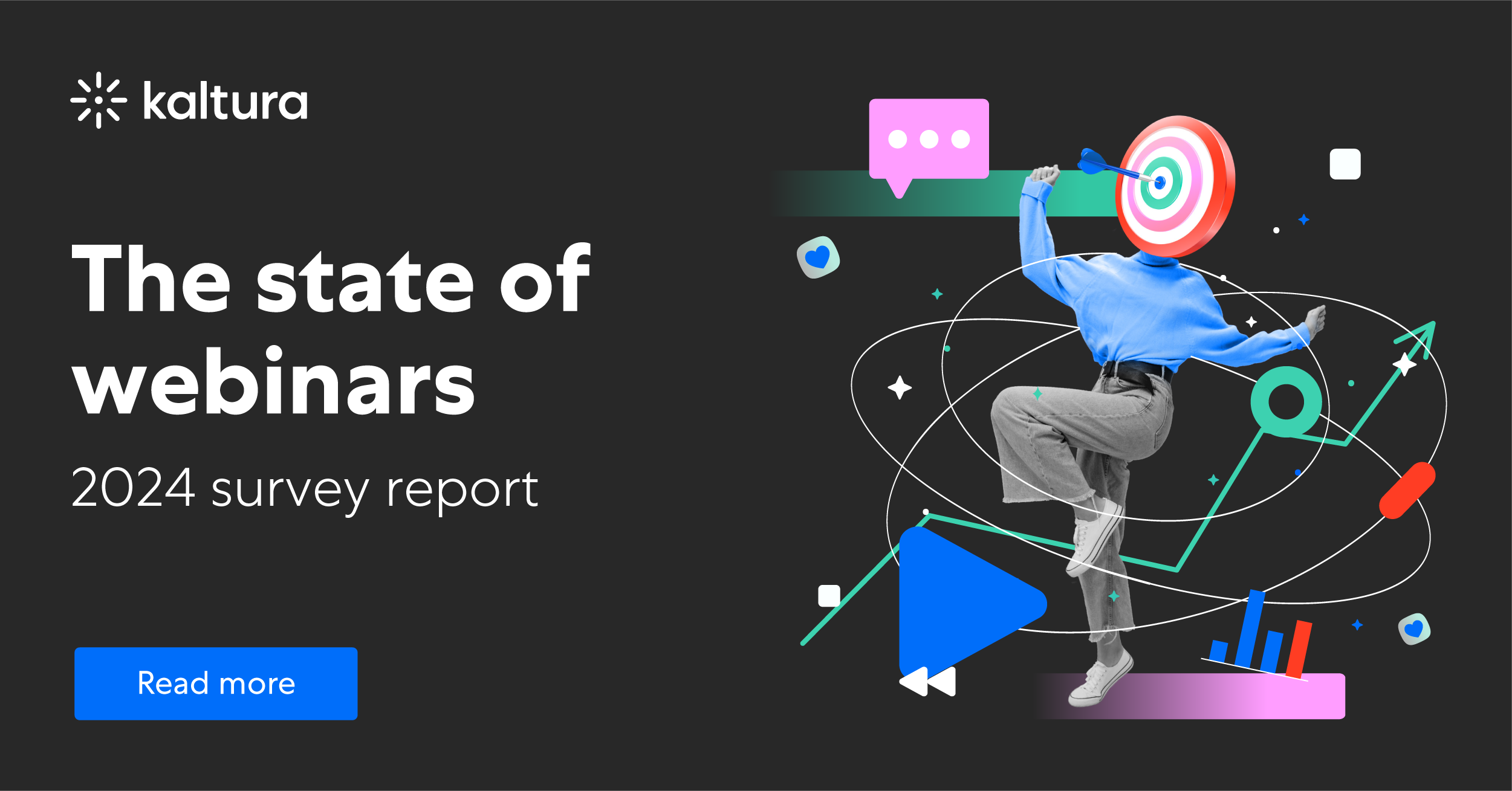 kaltura

The state of webinars

2024 survey report

Read more